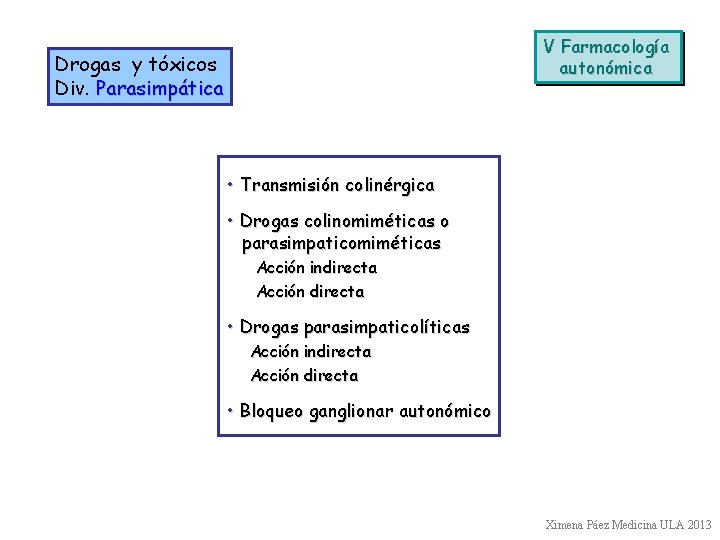 Drogas y tóxicos
Div. Parasimpática

V Farmacología autonómica

• Transmisión colinérgica

• Drogas colinomiméticas o parasimpaticomiméticas
Acción indirecta
Acción directa

• Drogas parasimpaticolíticas
Acción indirecta
Acción directa

• Bloqueo ganglionar autonómico

Ximena Páez Medicina ULA 2013